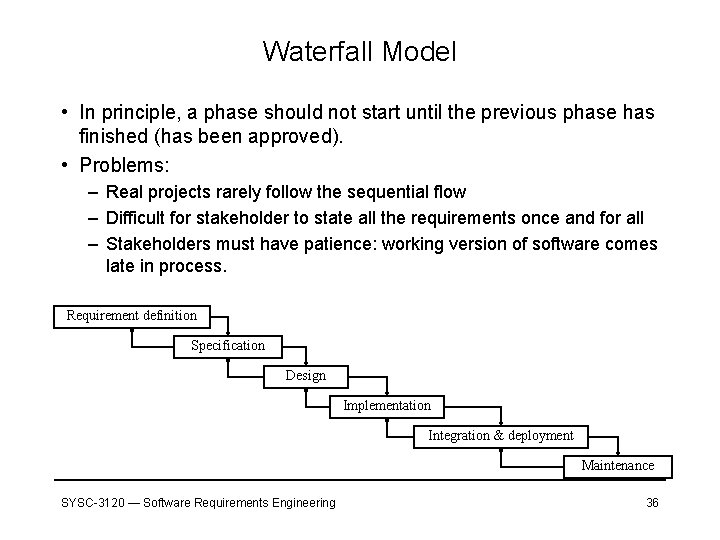 Waterfall Model

• In principle, a phase should not start until the previous phase has finished (has been approved).
• Problems:
– Real projects rarely follow the sequential flow
– Difficult for stakeholder to state all the requirements once and for all
– Stakeholders must have patience: working version of software comes late in process.

Requirement definition
Specification
Design
Implementation
Integration & deployment
Maintenance

SYSC-3120 — Software Requirements Engineering

36